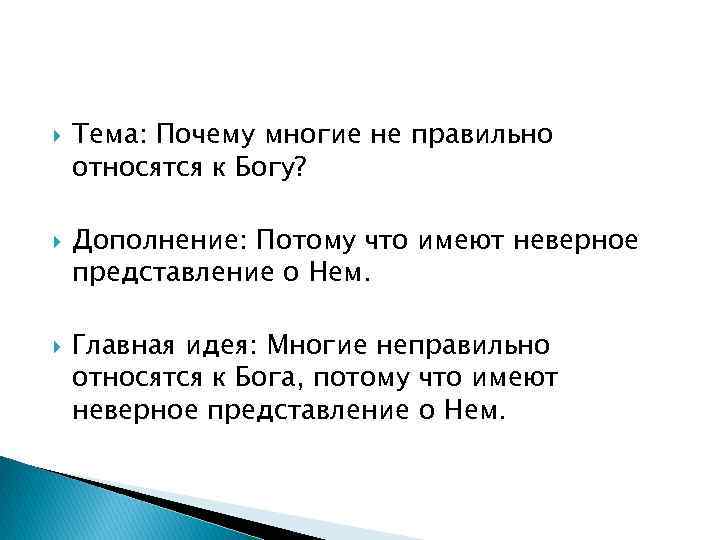 Тема: Почему многие не правильно относятся к Богу?

Дополнение: Потому что имеют неверное представление о Нем.

Главная идея: Многие неправильно относятся к Бога, потому что имеют неверное представление о Нем.